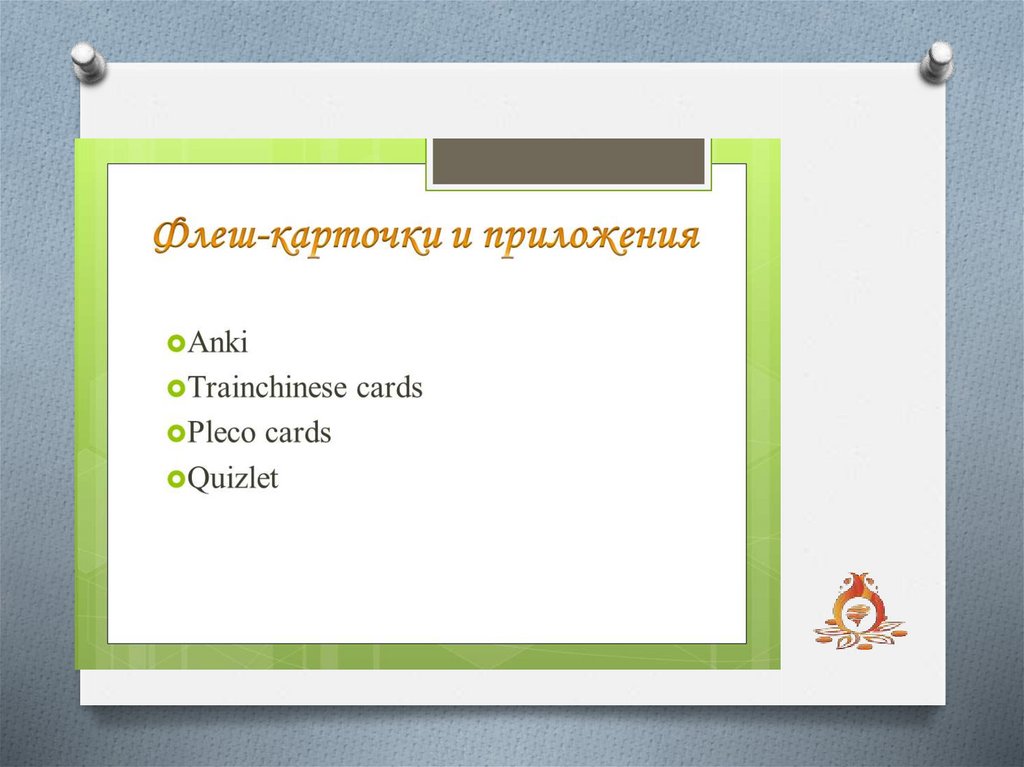 Флеш-карточки и приложения

Anki
Trainchinese cards
Pleco cards
Quizlet